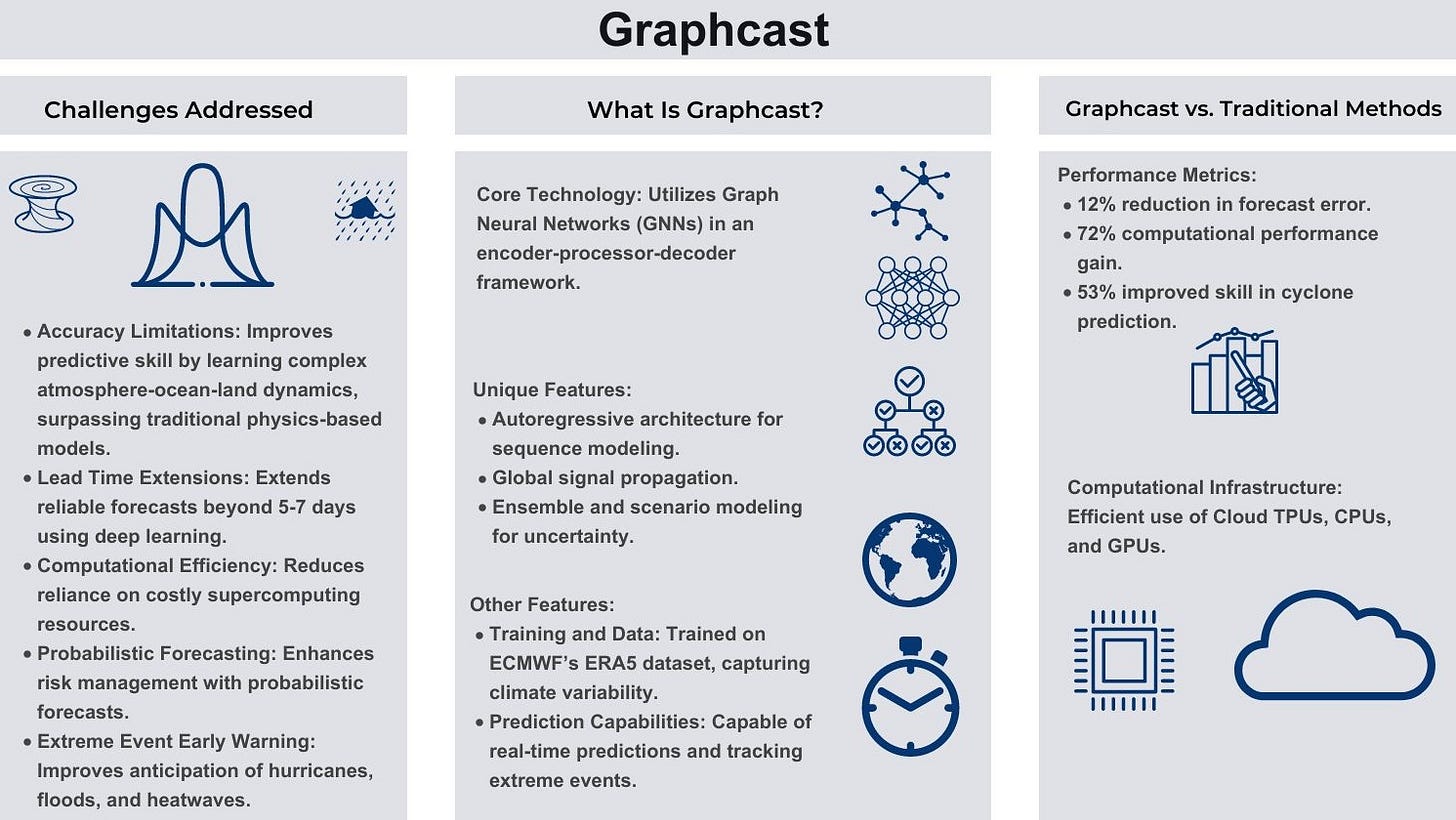 Graphcast

Challenges Addressed

• Accuracy Limitations: Improves predictive skill by learning complex atmosphere-ocean-land dynamics, surpassing traditional physics-based models.
• Lead Time Extensions: Extends reliable forecasts beyond 5-7 days using deep learning.
• Computational Efficiency: Reduces reliance on costly supercomputing resources.
• Probabilistic Forecasting: Enhances risk management with probabilistic forecasts.
• Extreme Event Early Warning: Improves anticipation of hurricanes, floods, and heatwaves.

What Is Graphcast?

Core Technology: Utilizes Graph Neural Networks (GNNs) in an encoder-processor-decoder framework.

Unique Features:
• Autoregressive architecture for sequence modeling.
• Global signal propagation.
• Ensemble and scenario modeling for uncertainty.

Other Features:
• Training and Data: Trained on ECMWF's ERA5 dataset, capturing climate variability.
• Prediction Capabilities: Capable of real-time predictions and tracking extreme events.

Graphcast vs. Traditional Methods

Performance Metrics:
• 12% reduction in forecast error.
• 72% computational performance gain.
• 53% improved skill in cyclone prediction.

Computational Infrastructure: Efficient use of Cloud TPUs, CPUs, and GPUs.